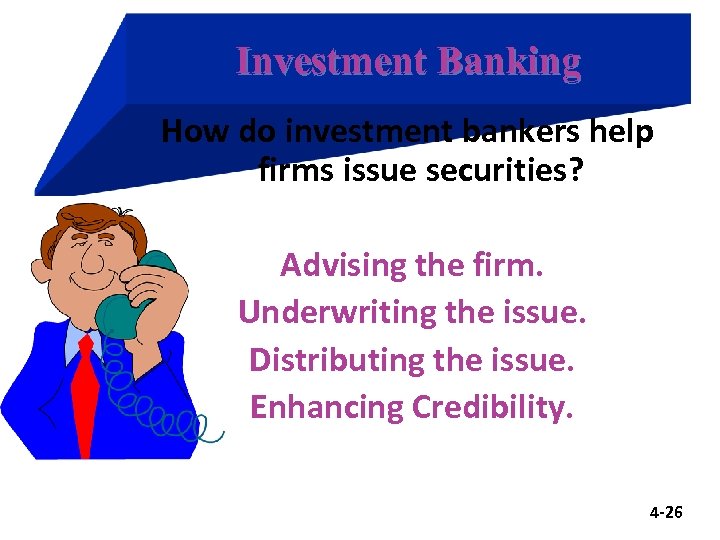 Investment Banking

How do investment bankers help firms issue securities?

Advising the firm.
Underwriting the issue.
Distributing the issue.
Enhancing Credibility.

4-26